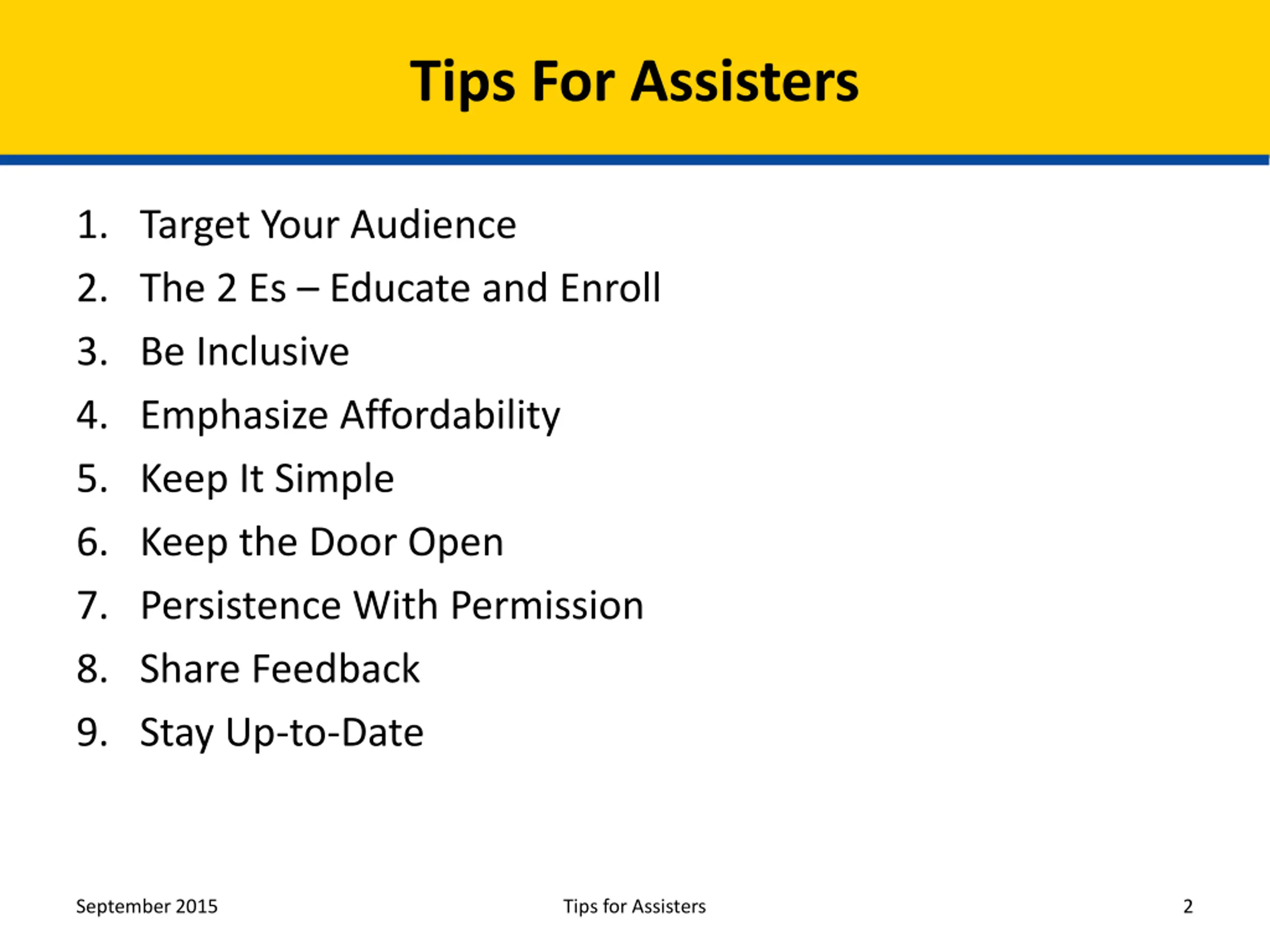 Tips For Assisters

1. Target Your Audience
2. The 2 Es – Educate and Enroll
3. Be Inclusive
4. Emphasize Affordability
5. Keep It Simple
6. Keep the Door Open
7. Persistence With Permission
8. Share Feedback
9. Stay Up-to-Date

September 2015

Tips for Assisters

2